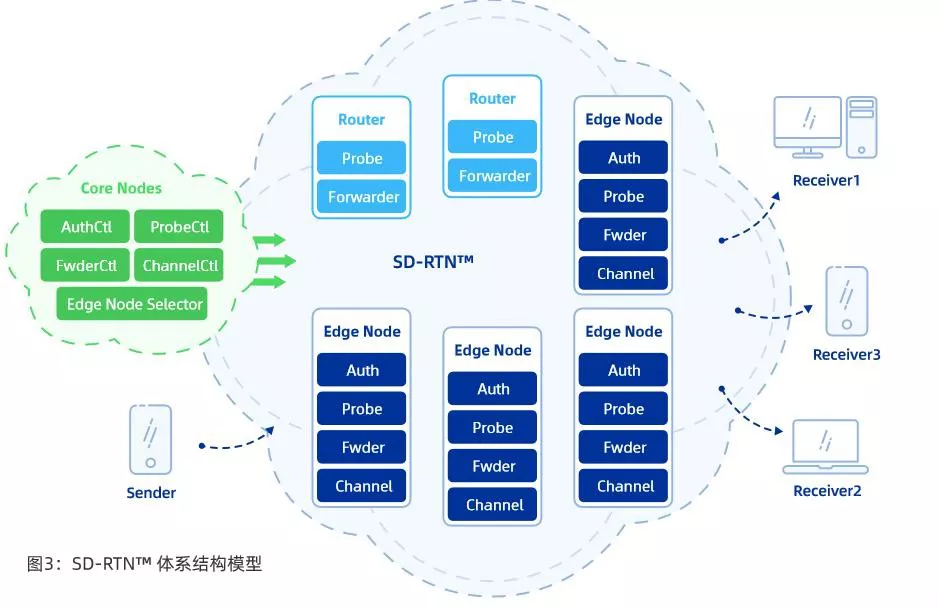 Core Nodes
AuthCtl
ProbeCtl
FwderCtl
ChannelCtl
Edge Node Selector

Router
Probe
Forwarder

Router
Probe
Forwarder

Edge Node
Auth
Probe
Fwder
Channel

SD-RTN™

Edge Node
Auth
Probe
Fwder
Channel

Edge Node
Auth
Probe
Fwder
Channel

Edge Node
Auth
Probe
Fwder
Channel

Receiver1
Receiver3
Receiver2
Sender

图3：SD-RTN™ 体系结构模型